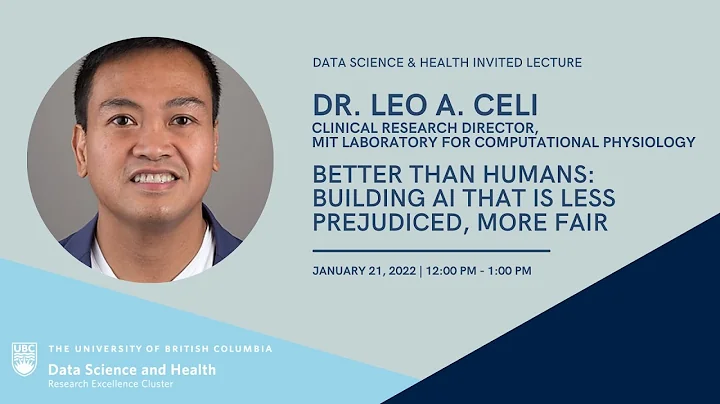 DATA SCIENCE & HEALTH INVITED LECTURE

DR. LEO A. CELI
CLINICAL RESEARCH DIRECTOR, MIT LABORATORY FOR COMPUTATIONAL PHYSIOLOGY

BETTER THAN HUMANS: BUILDING AI THAT IS LESS PREJUDICED, MORE FAIR

JANUARY 21, 2022 | 12:00 PM - 1:00 PM

UBC
THE UNIVERSITY OF BRITISH COLUMBIA
Data Science and Health
Research Excellence Cluster